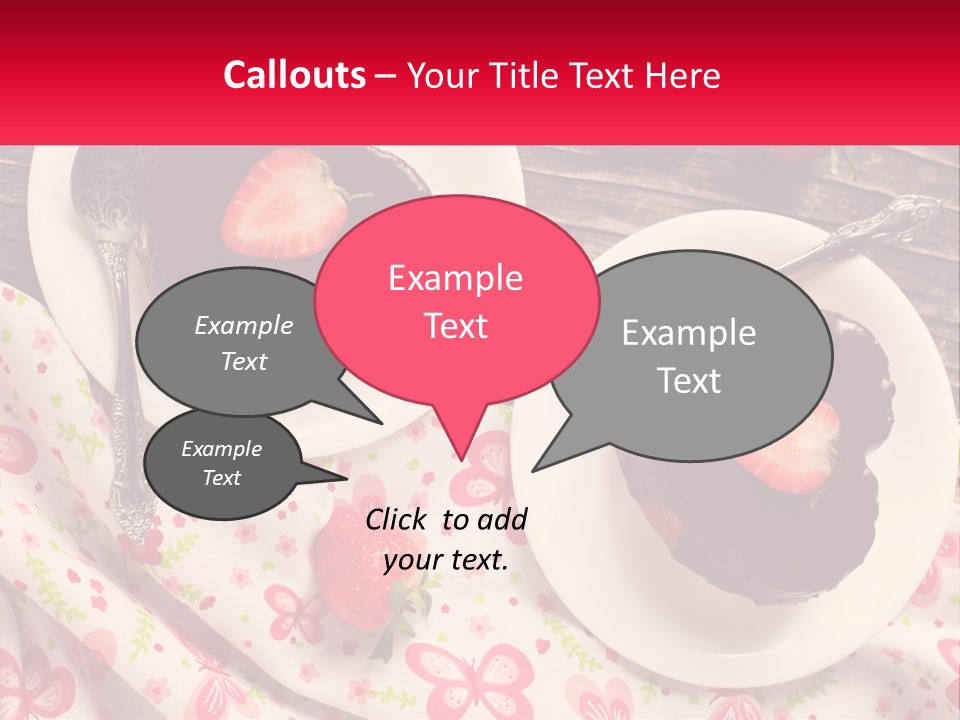 Callouts – Your Title Text Here

Example Text

Example Text

Example Text

Example Text

Click to add your text.